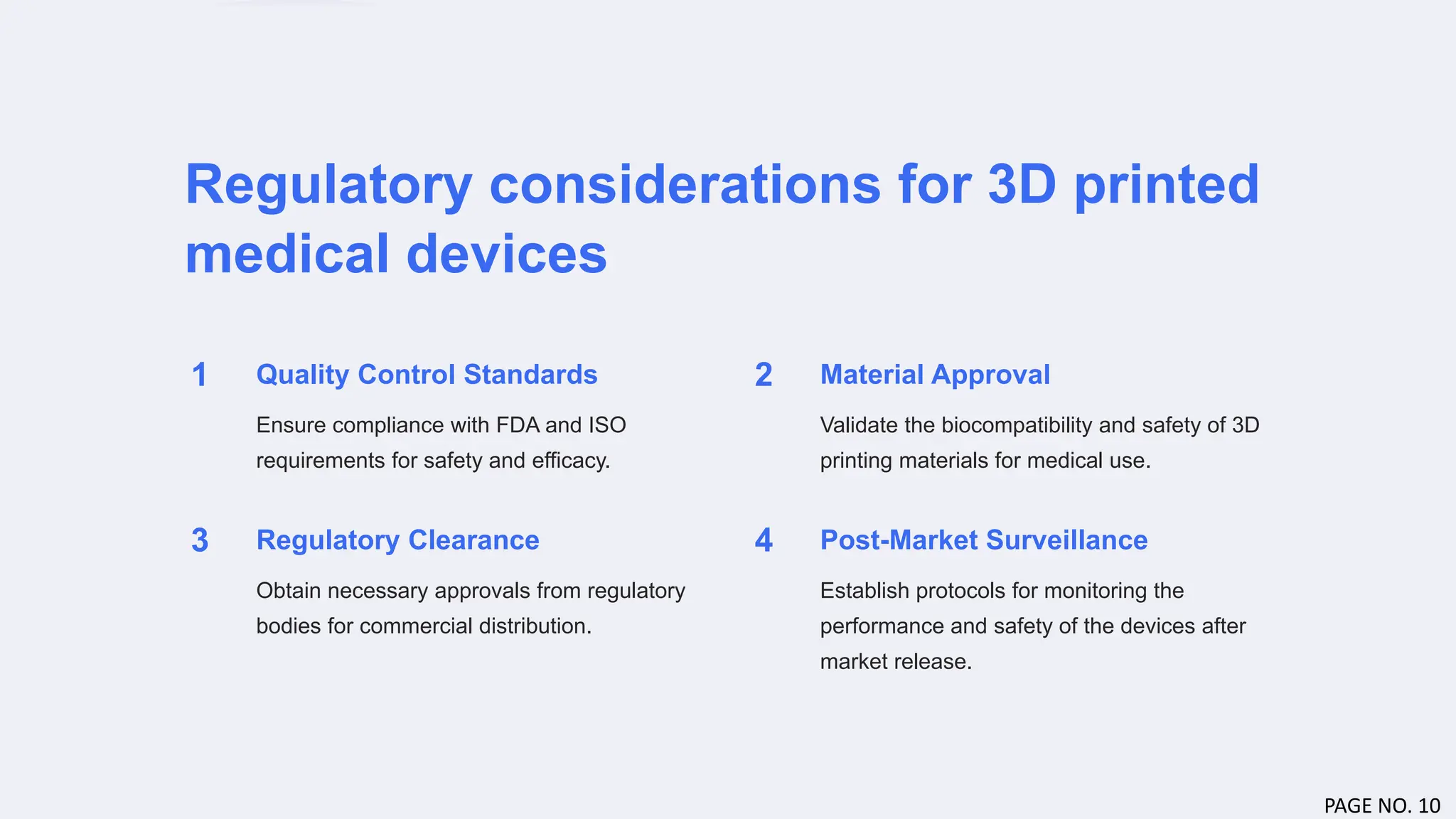 Regulatory considerations for 3D printed medical devices

1 Quality Control Standards

Ensure compliance with FDA and ISO requirements for safety and efficacy.

2 Material Approval

Validate the biocompatibility and safety of 3D printing materials for medical use.

3 Regulatory Clearance

Obtain necessary approvals from regulatory bodies for commercial distribution.

4 Post-Market Surveillance

Establish protocols for monitoring the performance and safety of the devices after market release.

PAGE NO. 10